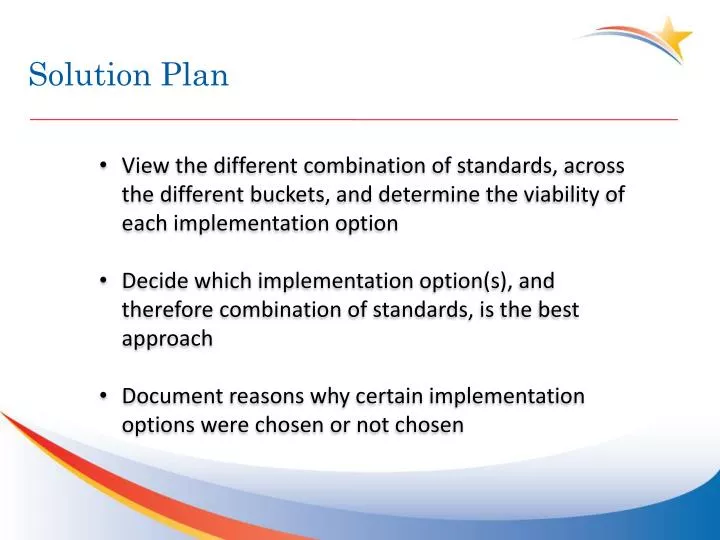 Solution Plan

• View the different combination of standards, across the different buckets, and determine the viability of each implementation option

• Decide which implementation option(s), and therefore combination of standards, is the best approach

• Document reasons why certain implementation options were chosen or not chosen